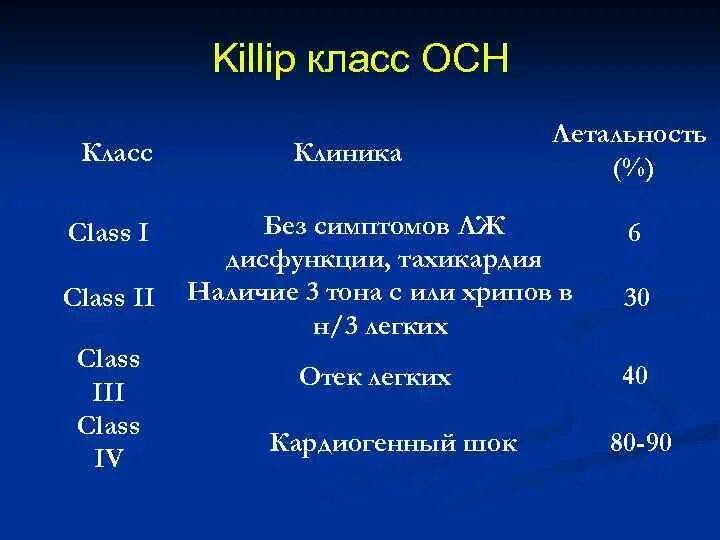 Killip класс ОСН

| Класс | Клиника | Летальность (%) |
|---|---|---|
| Class I | Без симптомов ЛЖ дисфункции, тахикардия | 6 |
| Class II | Наличие 3 тона с или хрипов в н/3 легких | 30 |
| Class III | Отек легких | 40 |
| Class IV | Кардиогенный шок | 80-90 |